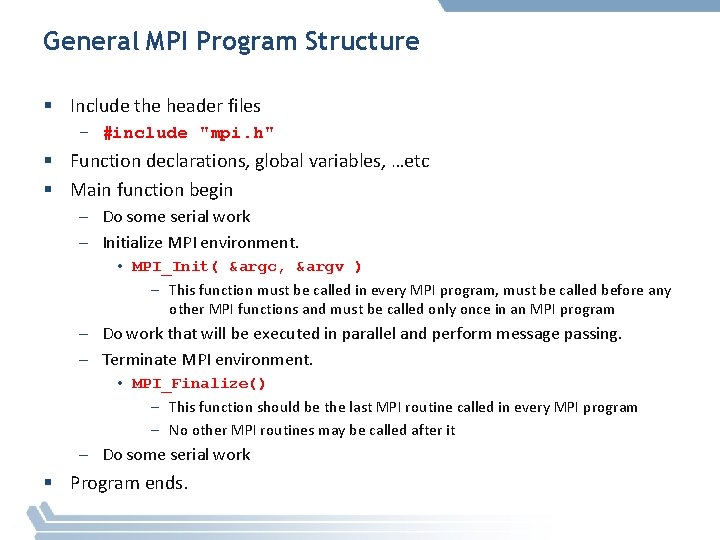 General MPI Program Structure

▪ Include the header files
– #include "mpi.h"

▪ Function declarations, global variables, …etc

▪ Main function begin
– Do some serial work
– Initialize MPI environment.
• MPI_Init( &argc, &argv )
– This function must be called in every MPI program, must be called before any other MPI functions and must be called only once in an MPI program
– Do work that will be executed in parallel and perform message passing.
– Terminate MPI environment.
• MPI_Finalize()
– This function should be the last MPI routine called in every MPI program
– No other MPI routines may be called after it
– Do some serial work

▪ Program ends.